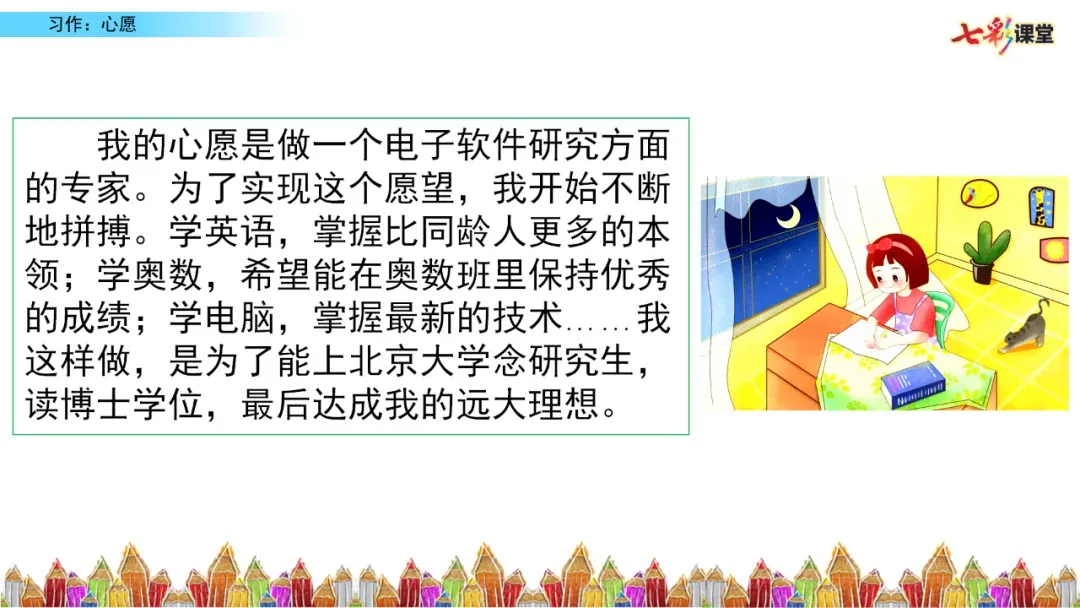 习作：心愿

七彩课堂

我的心愿是做一个电子软件研究方面的专家。为了实现这个愿望，我开始不断地拼搏。学英语，掌握比同龄人更多的本领；学奥数，希望能在奥数班里保持优秀的成绩；学电脑，掌握最新的技术……我这样做，是为了能上北京大学念研究生，读博士学位，最后达成我的远大理想。